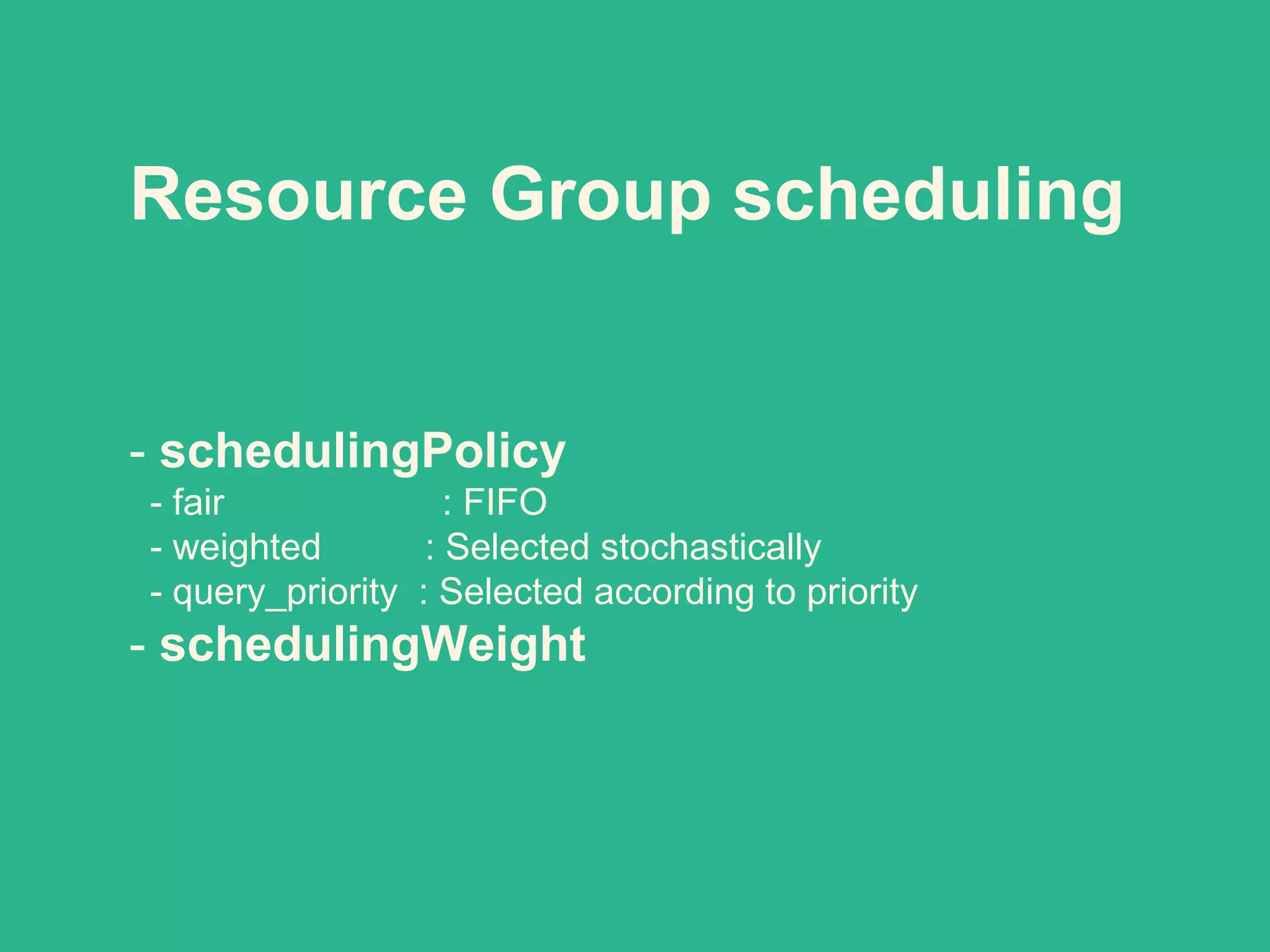 Resource Group scheduling

- schedulingPolicy
- fair : FIFO
- weighted : Selected stochastically
- query_priority : Selected according to priority
- schedulingWeight